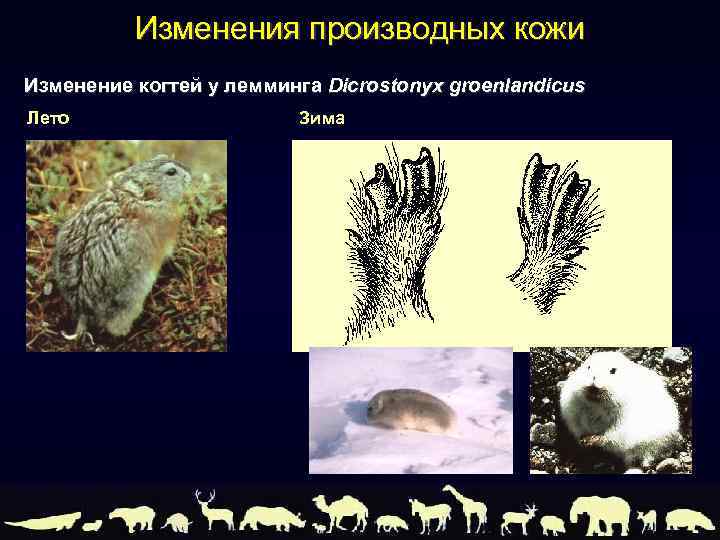 Изменения производных кожи

Изменение когтей у лемминга Dicrostonyx groenlandicus

Лето

Зима